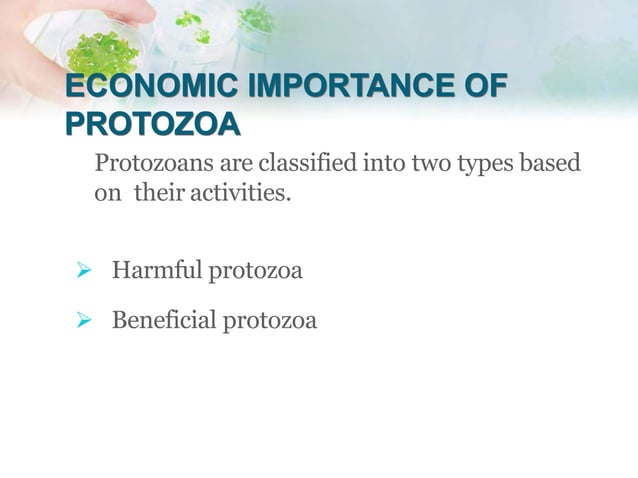 ECONOMIC IMPORTANCE OF PROTOZOA

Protozoans are classified into two types based on their activities.

➢ Harmful protozoa

➢ Beneficial protozoa